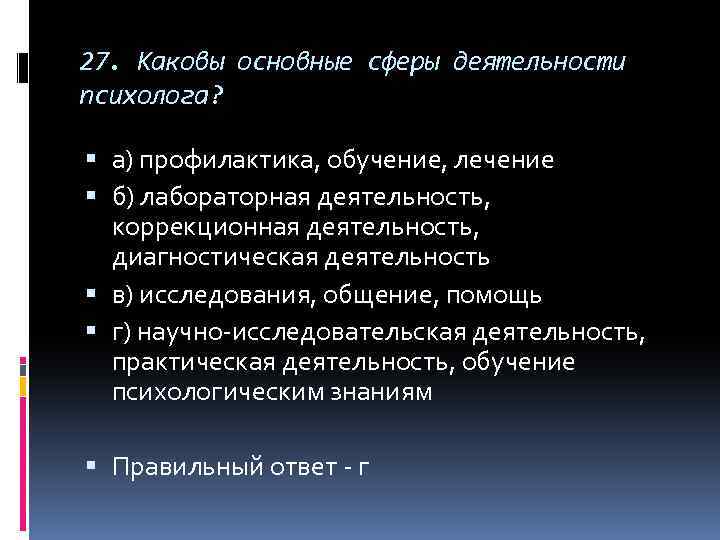 27. Каковы основные сферы деятельности психолога?

а) профилактика, обучение, лечение

б) лабораторная деятельность, коррекционная деятельность, диагностическая деятельность

в) исследования, общение, помощь

г) научно-исследовательская деятельность, практическая деятельность, обучение психологическим знаниям

Правильный ответ - г